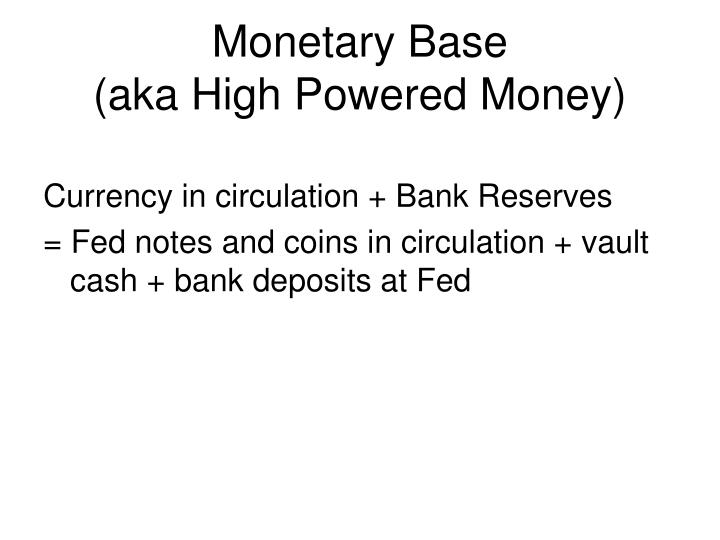 Monetary Base
(aka High Powered Money)

Currency in circulation + Bank Reserves

= Fed notes and coins in circulation + vault cash + bank deposits at Fed